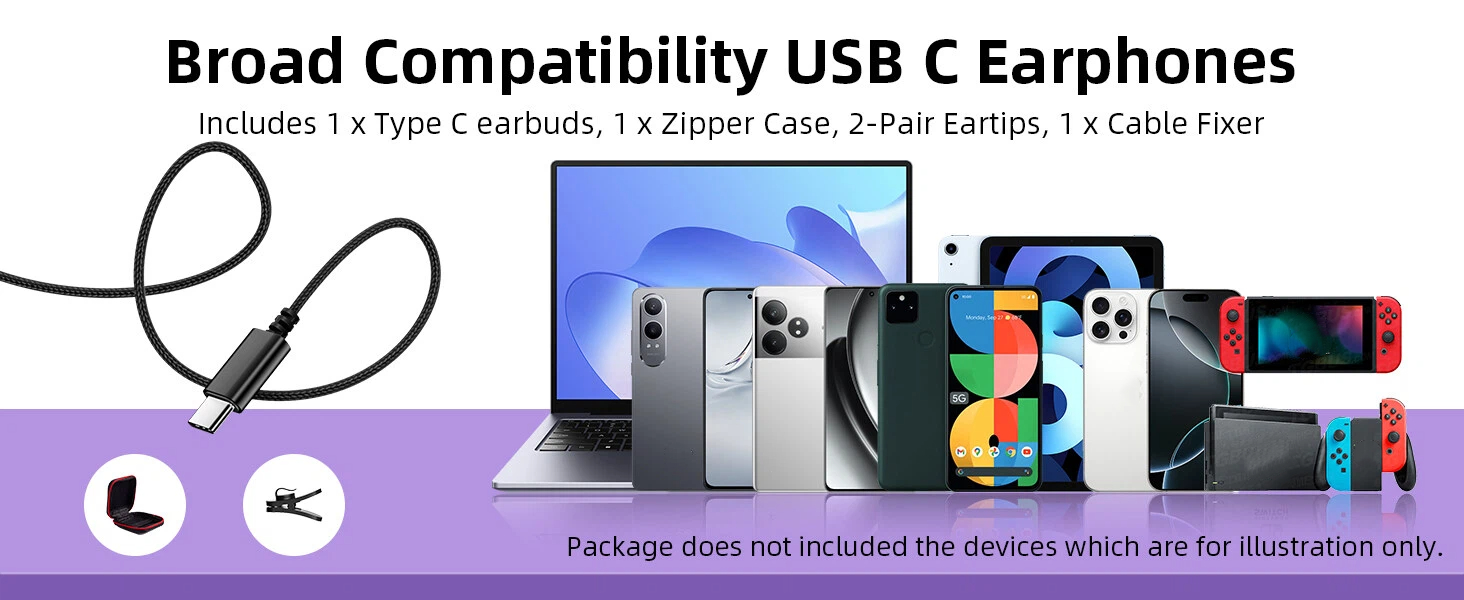 Broad Compatibility USB C Earphones
Includes 1 x Type C earbuds, 1 x Zipper Case, 2-Pair Eartips, 1 x Cable Fixer

5G

Package does not included the devices which are for illustration only.